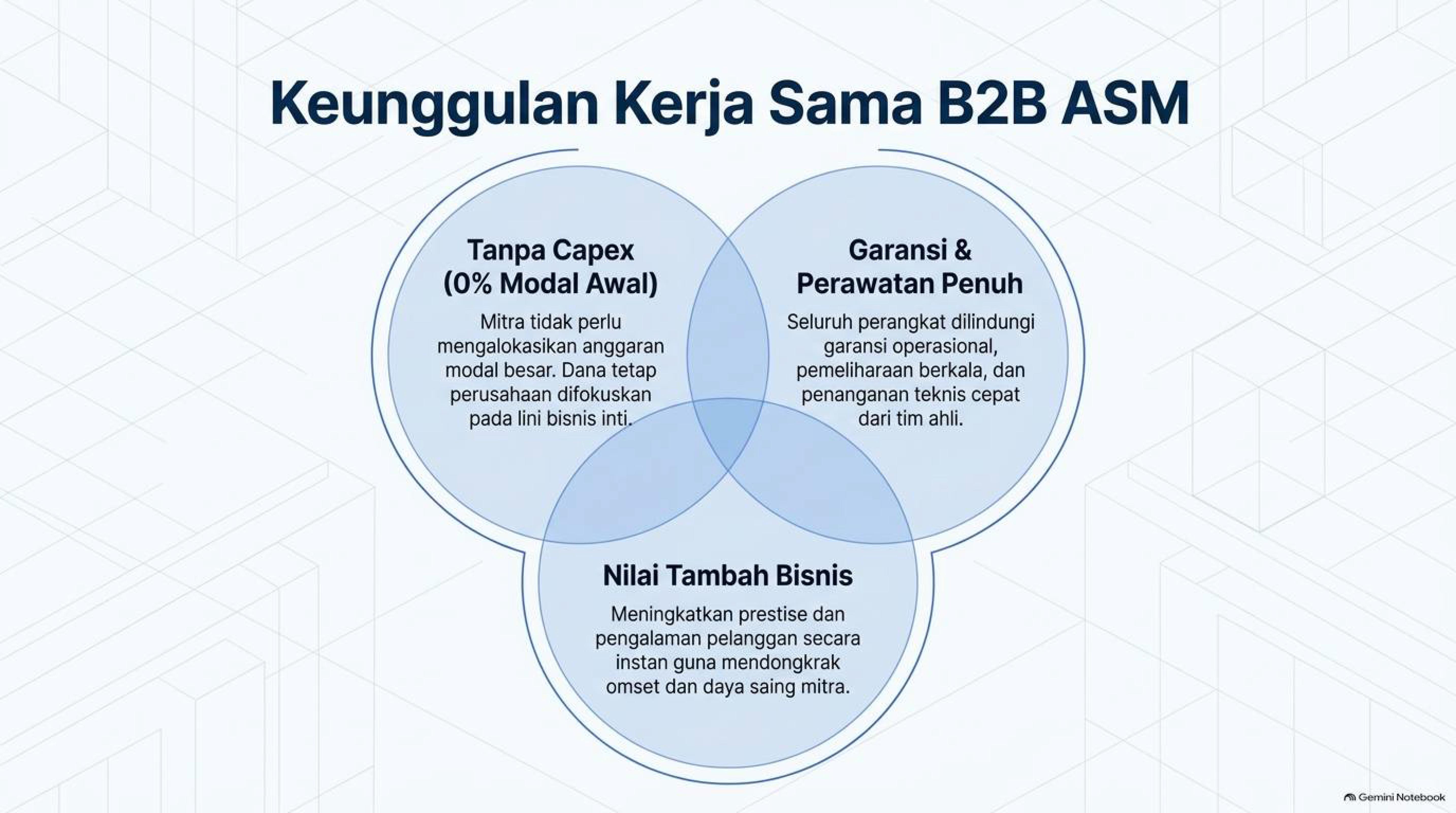 Keunggulan Kerja Sama B2B ASM

Tanpa Capex (0% Modal Awal)

Mitra tidak perlu mengalokasikan anggaran modal besar. Dana tetap perusahaan difokuskan pada lini bisnis inti.

Garansi & Perawatan Penuh

Seluruh perangkat dilindungi garansi operasional, pemeliharaan berkala, dan penanganan teknis cepat dari tim ahli.

Nilai Tambah Bisnis

Meningkatkan prestise dan pengalaman pelanggan secara instan guna mendongkrak omset dan daya saing mitra.

Gemini Notebook